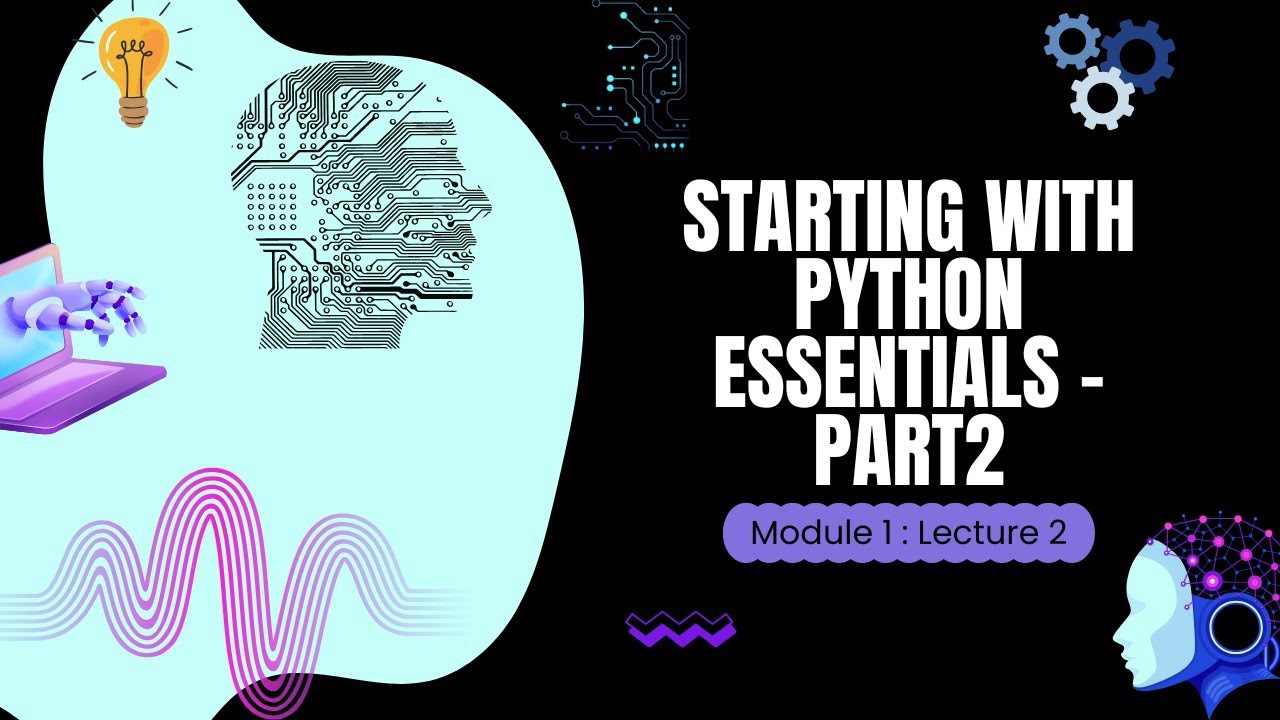 STARTING WITH PYTHON ESSENTIALS - PART2

Module 1 : Lecture 2